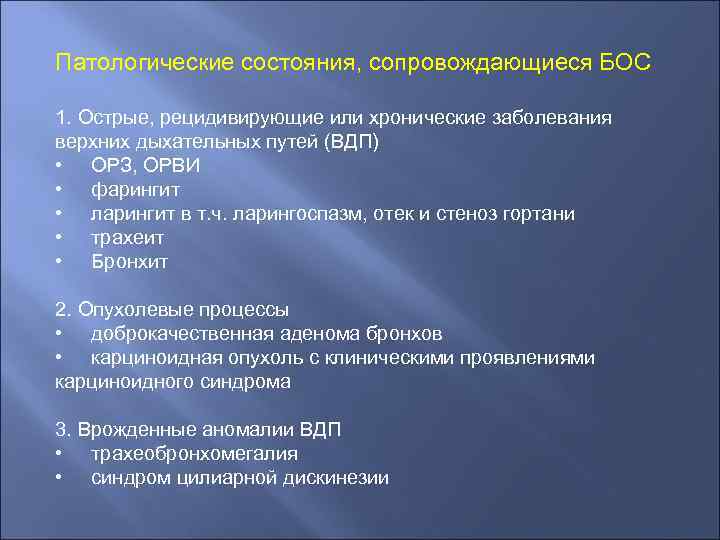 Патологические состояния, сопровождающиеся БОС

1. Острые, рецидивирующие или хронические заболевания верхних дыхательных путей (ВДП)
• ОРЗ, ОРВИ
• фарингит
• ларингит в т.ч. ларингоспазм, отек и стеноз гортани
• трахеит
• Бронхит

2. Опухолевые процессы
• доброкачественная аденома бронхов
• карциноидная опухоль с клиническими проявлениями карциноидного синдрома

3. Врожденные аномалии ВДП
• трахеобронхомегалия
• синдром цилиарной дискинезии